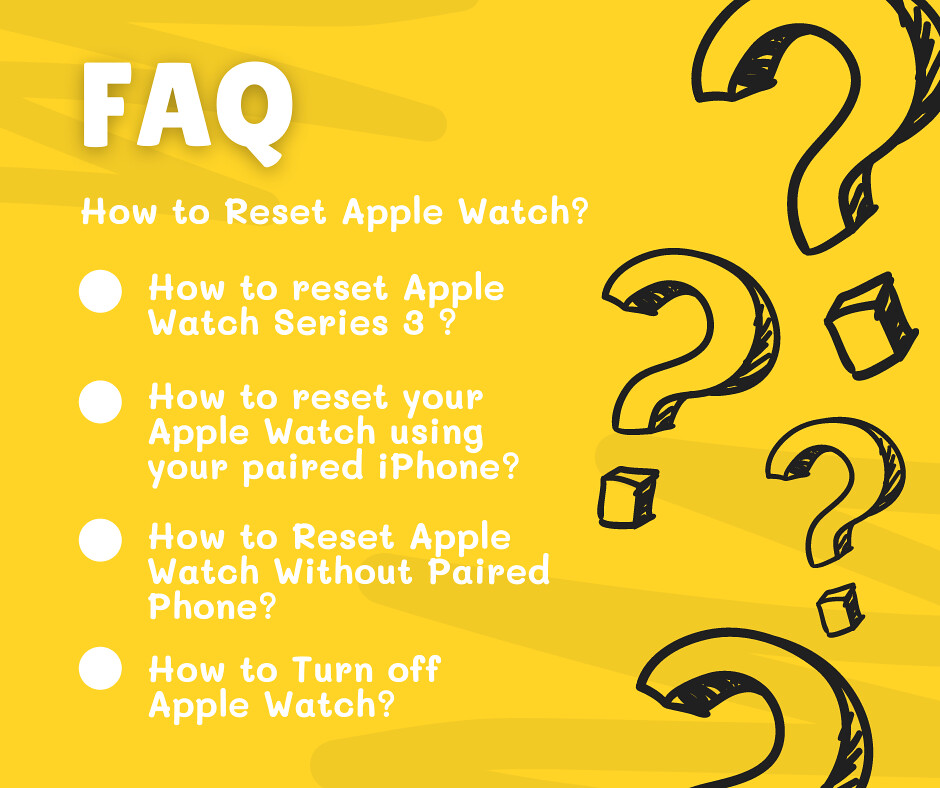 FAQ

How to Reset Apple Watch?

• How to reset Apple Watch Series 3 ?

• How to reset your Apple Watch using your paired iPhone?

• How to Reset Apple Watch Without Paired Phone?

• How to Turn off Apple Watch?